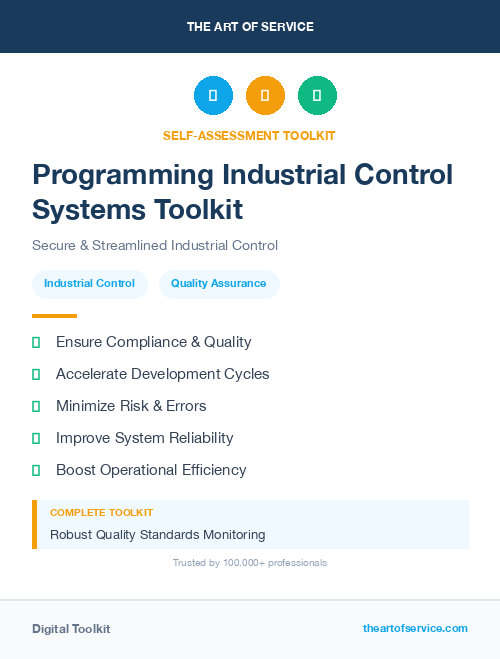 THE ART OF SERVICE

SELF-ASSESSMENT TOOLKIT

Programming Industrial Control Systems Toolkit

Secure & Streamlined Industrial Control

Industrial Control

Quality Assurance

Ensure Compliance & Quality

Accelerate Development Cycles

Minimize Risk & Errors

Improve System Reliability

Boost Operational Efficiency

COMPLETE TOOLKIT

Robust Quality Standards Monitoring

Trusted by 100,000+ professionals

Digital Toolkit

theartofservice.com